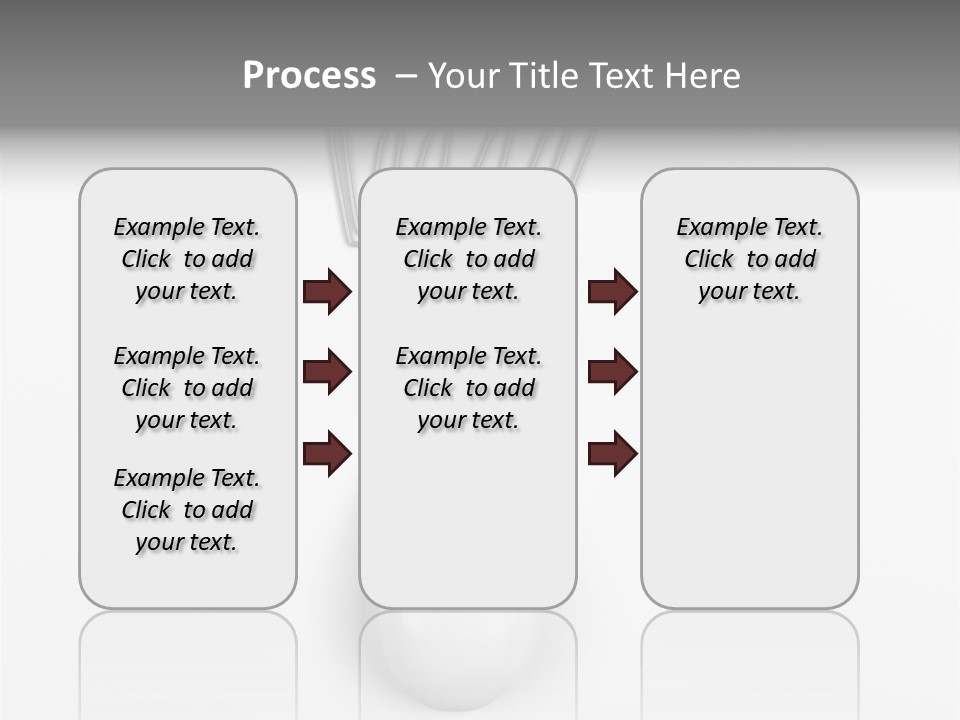 Process – Your Title Text Here

Example Text. Click to add your text.

Example Text. Click to add your text.

Example Text. Click to add your text.

Example Text. Click to add your text.

Example Text. Click to add your text.

Example Text. Click to add your text.